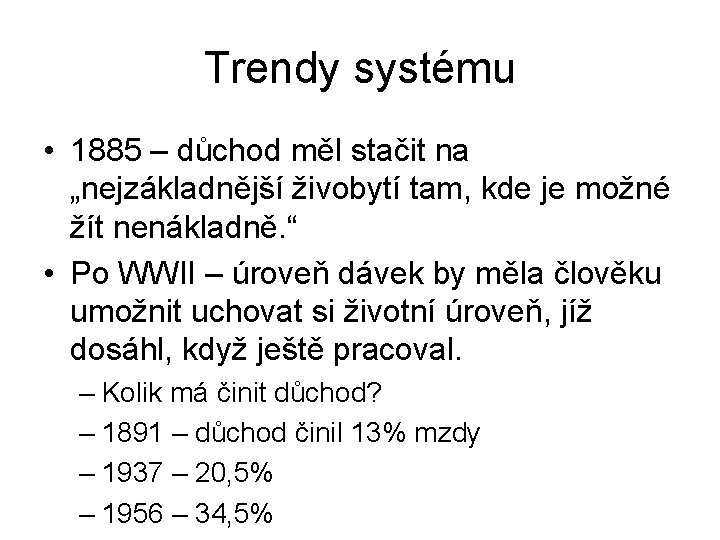 Trendy systému

• 1885 – důchod měl stačit na „nejzákladnější živobytí tam, kde je možné žít nenákladně.“

• Po WWII – úroveň dávek by měla člověku umožnit uchovat si životní úroveň, jíž dosáhl, když ještě pracoval.
– Kolik má činit důchod?
– 1891 – důchod činil 13% mzdy
– 1937 – 20,5%
– 1956 – 34,5%